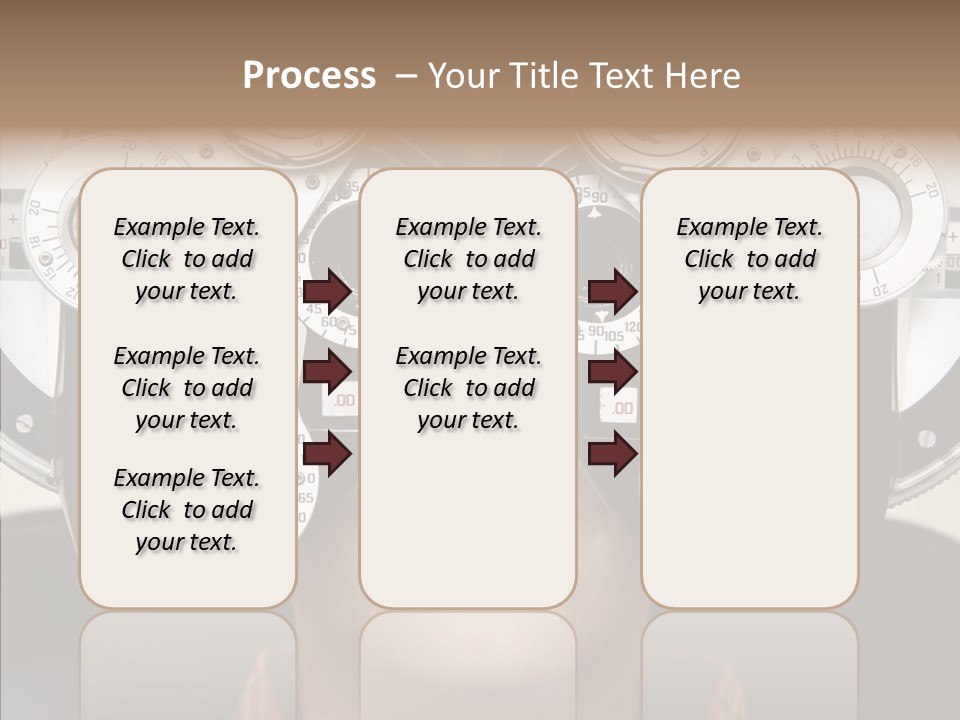 Process – Your Title Text Here

Example Text. Click to add your text.

Example Text. Click to add your text.

Example Text. Click to add your text.

Example Text. Click to add your text.

Example Text. Click to add your text.

Example Text. Click to add your text.